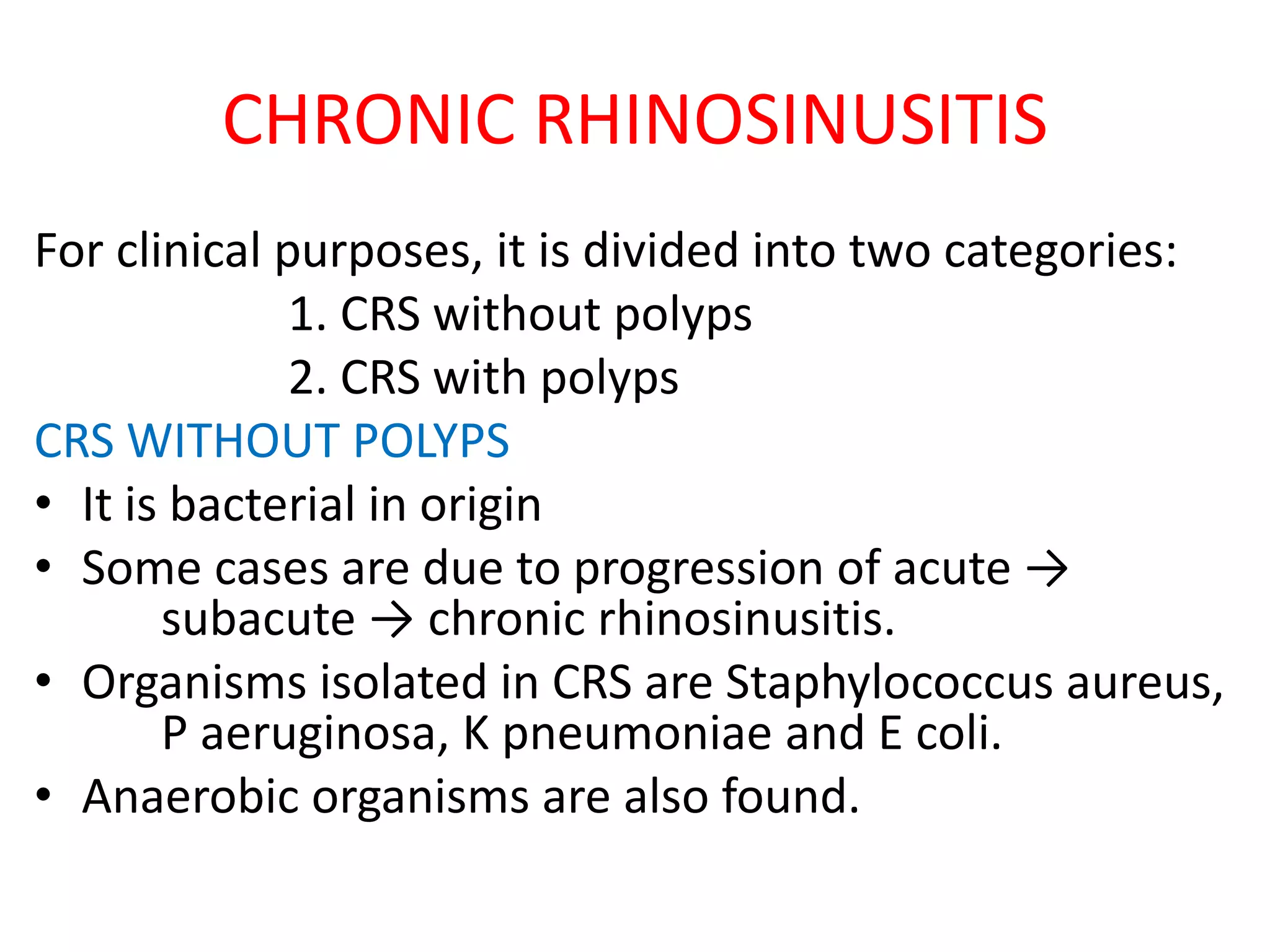 CHRONIC RHINOSINUSITIS

For clinical purposes, it is divided into two categories:
1. CRS without polyps
2. CRS with polyps

CRS WITHOUT POLYPS

• It is bacterial in origin
• Some cases are due to progression of acute → subacute → chronic rhinosinusitis.
• Organisms isolated in CRS are Staphylococcus aureus, P aeruginosa, K pneumoniae and E coli.
• Anaerobic organisms are also found.